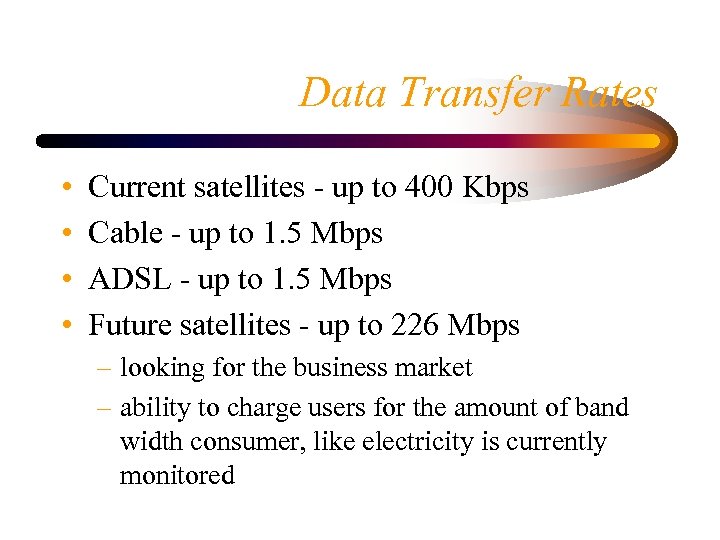 Data Transfer Rates

• Current satellites - up to 400 Kbps
• Cable - up to 1.5 Mbps
• ADSL - up to 1.5 Mbps
• Future satellites - up to 226 Mbps
  – looking for the business market
  – ability to charge users for the amount of band width consumer, like electricity is currently monitored